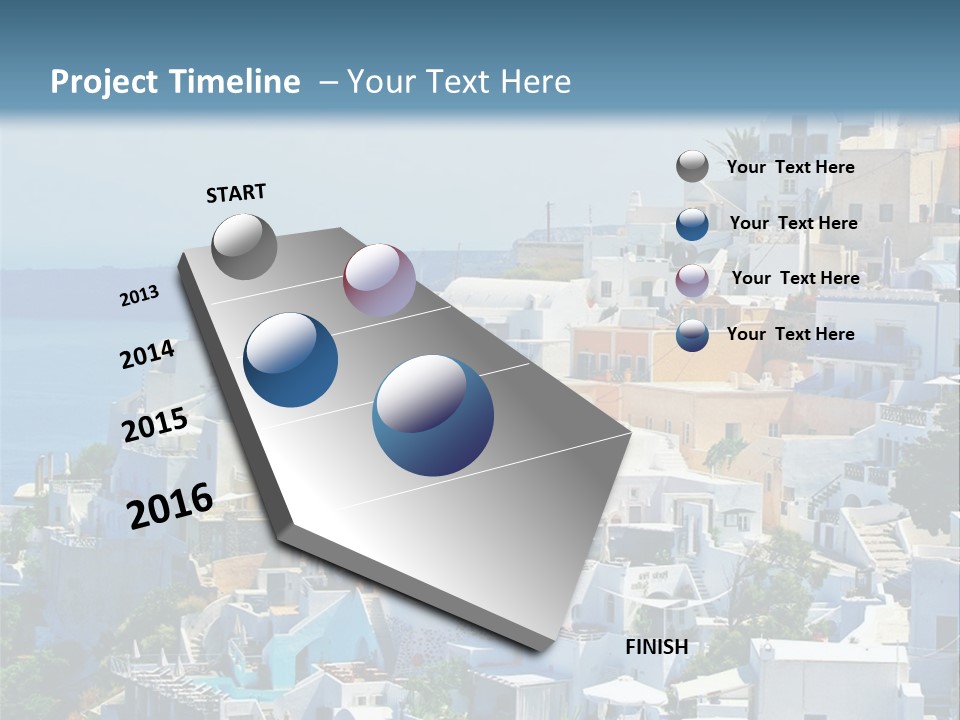 Project Timeline – Your Text Here

START

2013

2014

2015

2016

FINISH

Your Text Here

Your Text Here

Your Text Here

Your Text Here